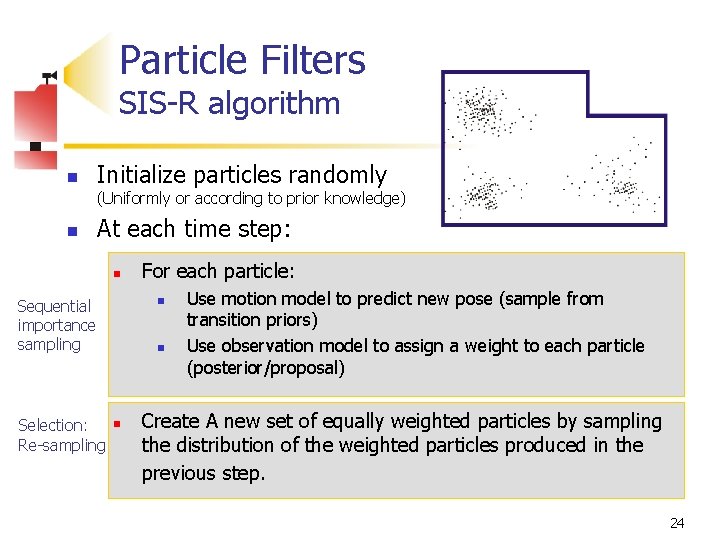 Particle Filters
SIS-R algorithm

Initialize particles randomly
(Uniformly or according to prior knowledge)

At each time step:

Sequential importance sampling

For each particle:

Use motion model to predict new pose (sample from transition priors)

Use observation model to assign a weight to each particle (posterior/proposal)

Selection: Re-sampling

Create A new set of equally weighted particles by sampling the distribution of the weighted particles produced in the previous step.

24